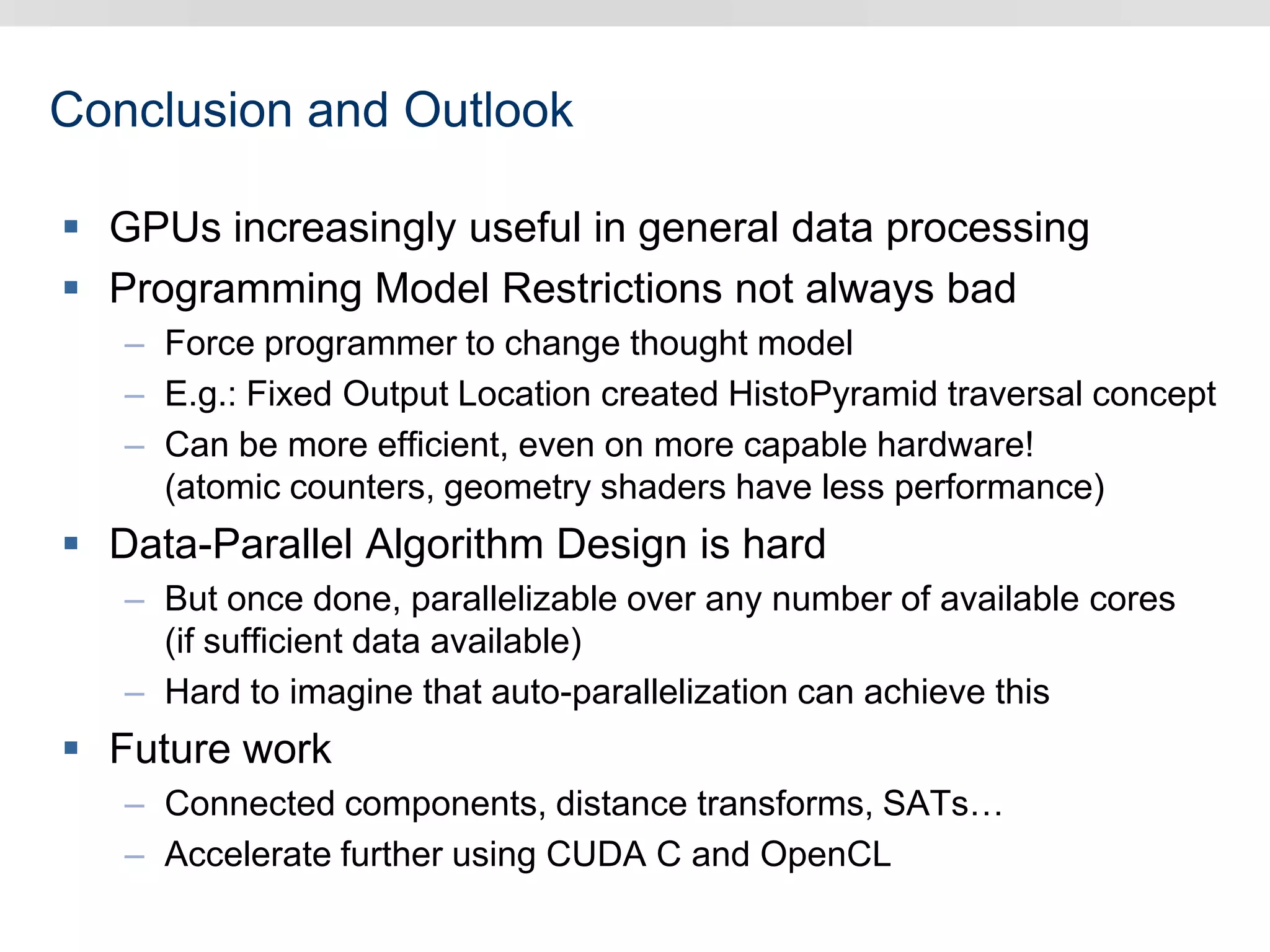 Conclusion and Outlook

▪ GPUs increasingly useful in general data processing
▪ Programming Model Restrictions not always bad
– Force programmer to change thought model
– E.g.: Fixed Output Location created HistoPyramid traversal concept
– Can be more efficient, even on more capable hardware! (atomic counters, geometry shaders have less performance)
▪ Data-Parallel Algorithm Design is hard
– But once done, parallelizable over any number of available cores (if sufficient data available)
– Hard to imagine that auto-parallelization can achieve this
▪ Future work
– Connected components, distance transforms, SATs…
– Accelerate further using CUDA C and OpenCL